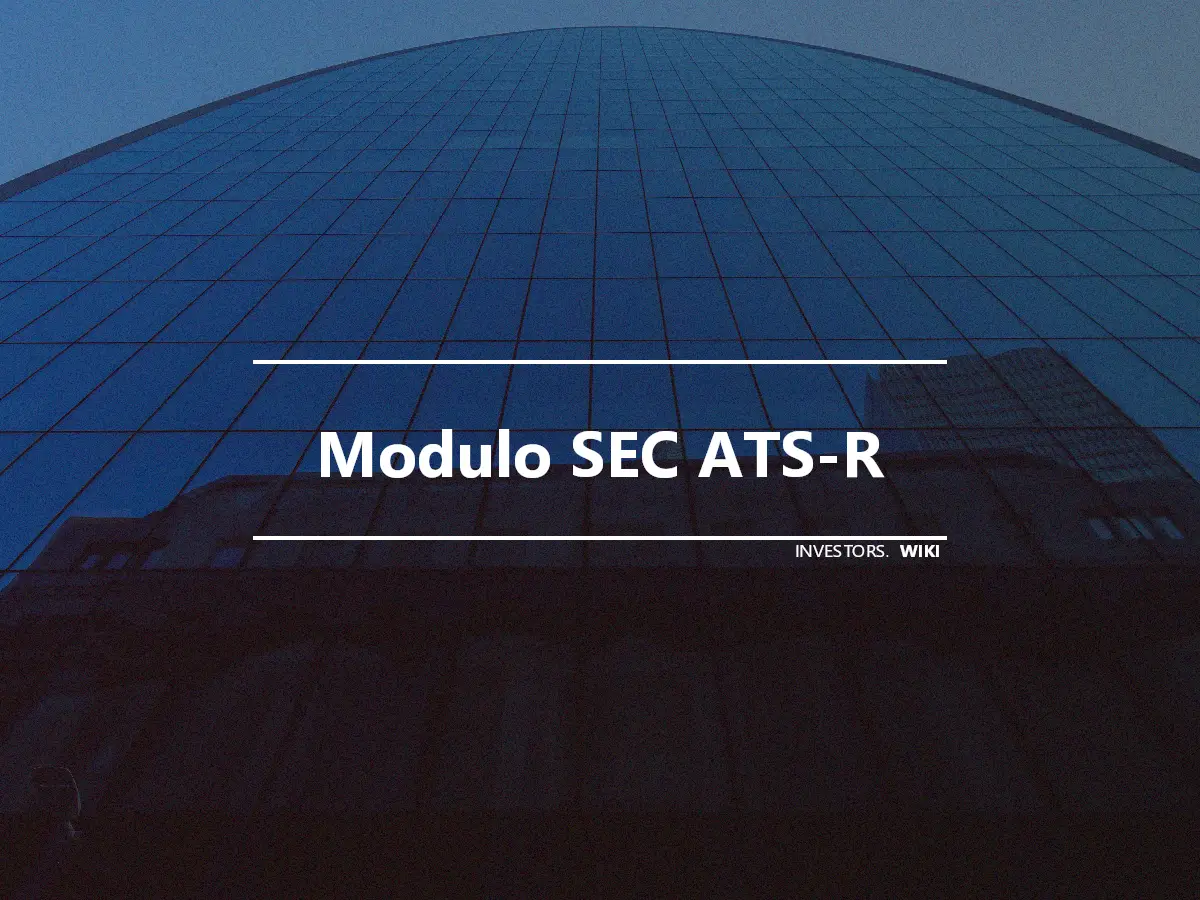 Modulo SEC ATS-R

INVESTORS. WIKI